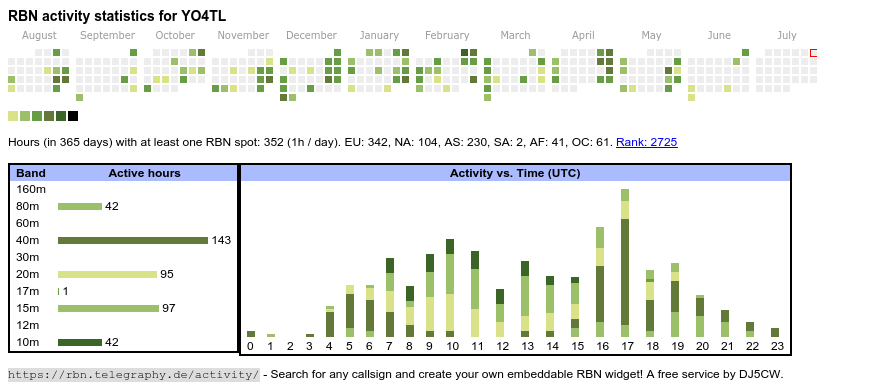 RBN activity statistics for YO4TL

August September October November December January February March April May June July

Hours (in 365 days) with at least one RBN spot: 352 (1h / day). EU: 342, NA: 104, AS: 230, SA: 2, AF: 41, OC: 61. Rank: 2725

| Band | Active hours |
|---|---|
| 160m | |
| 80m | 42 |
| 60m | |
| 40m | 143 |
| 30m | |
| 20m | 95 |
| 17m | 1 |
| 15m | 97 |
| 12m | |
| 10m | 42 |

Activity vs. Time (UTC)

0 1 2 3 4 5 6 7 8 9 10 11 12 13 14 15 16 17 18 19 20 21 22 23

https://rbn.telegraphy.de/activity/ - Search for any callsign and create your own embeddable RBN widget! A free service by DJ5CW.